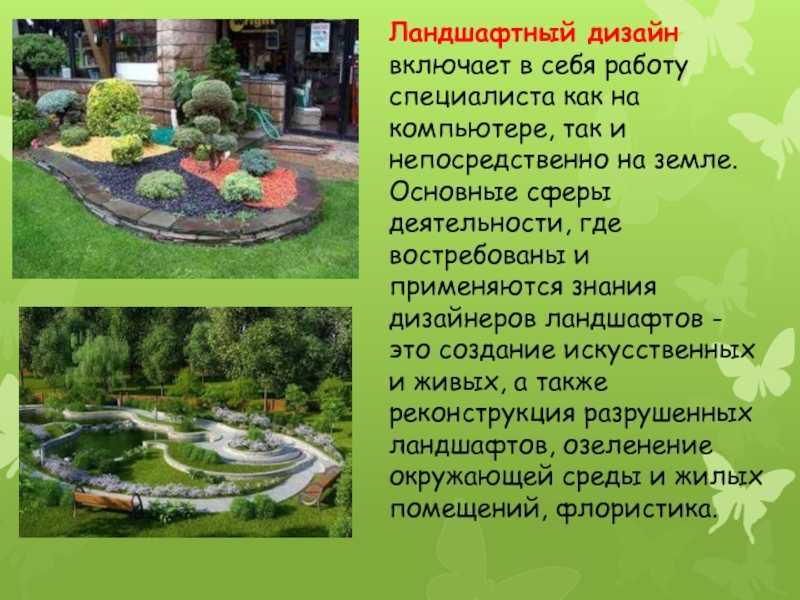 Ландшафтный дизайн включает в себя работу специалиста как на компьютере, так и непосредственно на земле. Основные сферы деятельности, где востребованы и применяются знания дизайнеров ландшафтов - это создание искусственных и живых, а также реконструкция разрушенных ландшафтов, озеленение окружающей среды и жилых помещений, флористика.